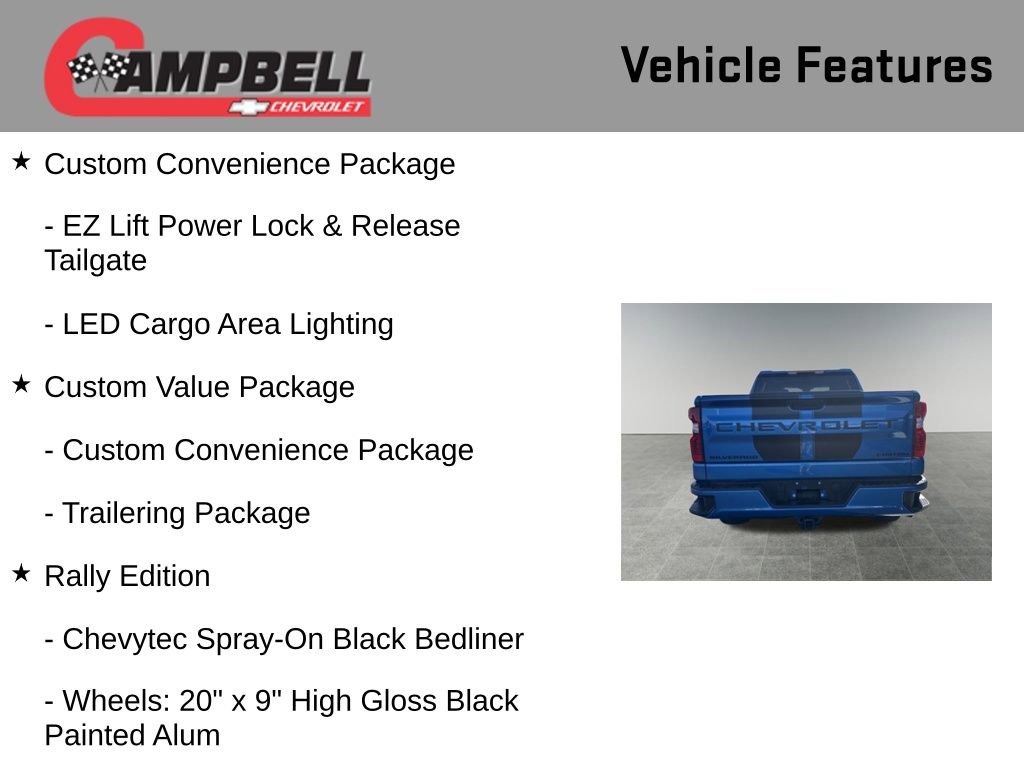 CAMPBELL
CHEVROLET

Vehicle Features

★ Custom Convenience Package

- EZ Lift Power Lock & Release Tailgate

- LED Cargo Area Lighting

★ Custom Value Package

- Custom Convenience Package

- Trailering Package

★ Rally Edition

- Chevytec Spray-On Black Bedliner

- Wheels: 20" x 9" High Gloss Black Painted Alum

CHEVROLET
SILVERADO
CUSTOM